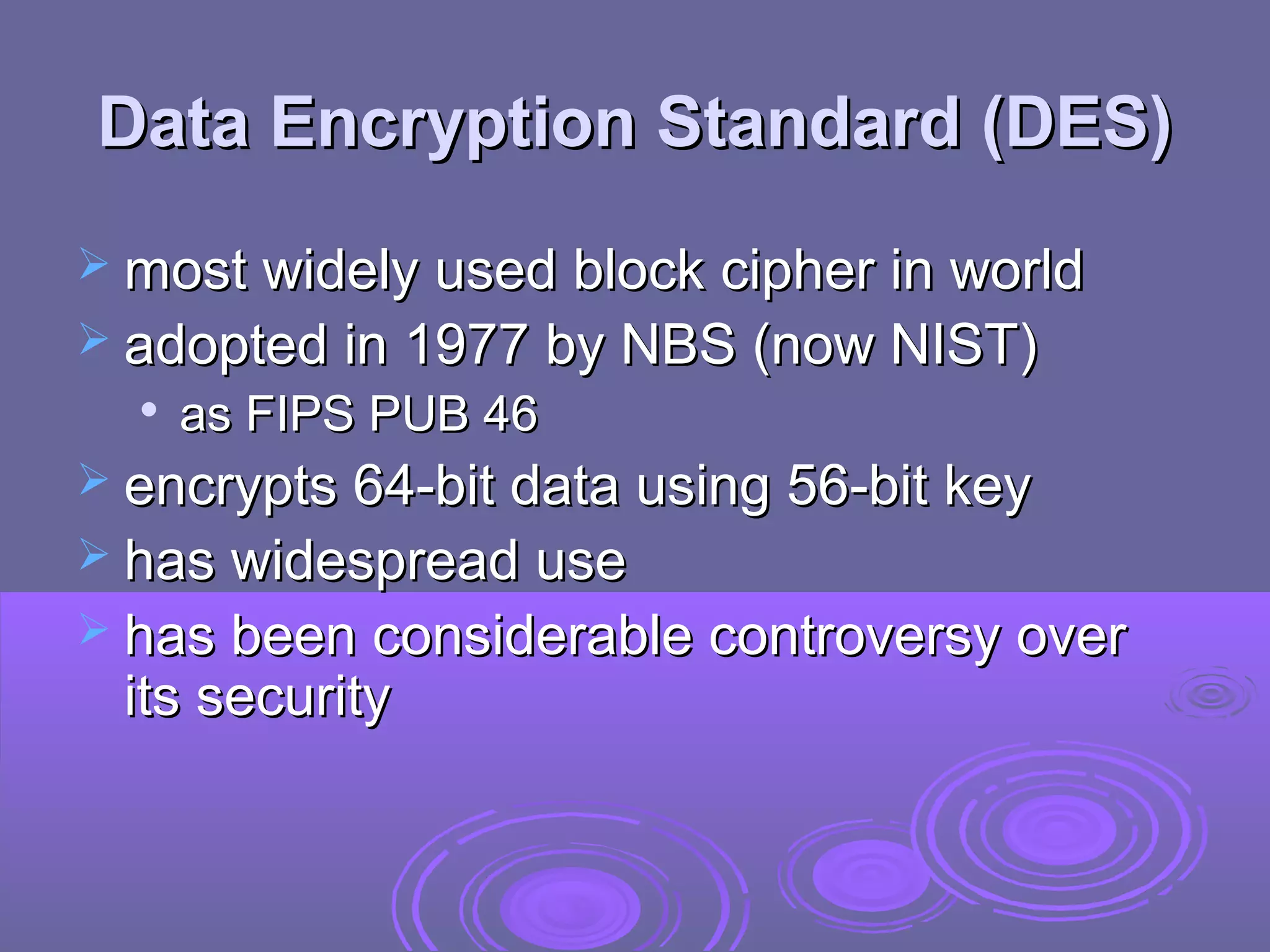 Data Encryption Standard (DES)

➢ most widely used block cipher in world
➢ adopted in 1977 by NBS (now NIST)
• as FIPS PUB 46
➢ encrypts 64-bit data using 56-bit key
➢ has widespread use
➢ has been considerable controversy over its security